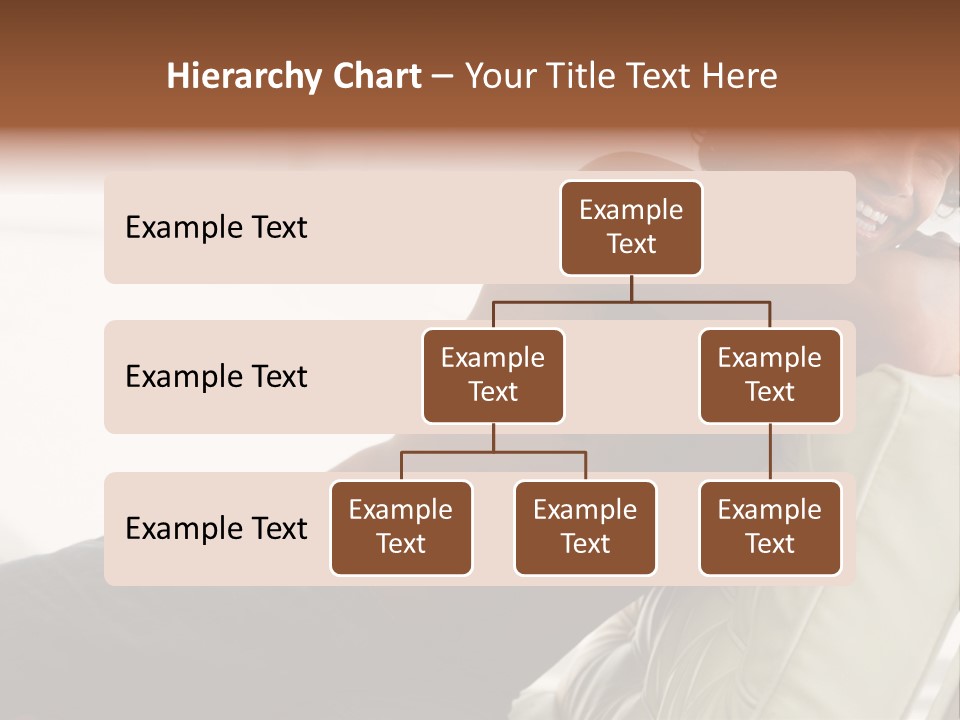 Hierarchy Chart – Your Title Text Here

Example Text

Example Text

Example Text

Example Text

Example Text

Example Text

Example Text

Example Text

Example Text